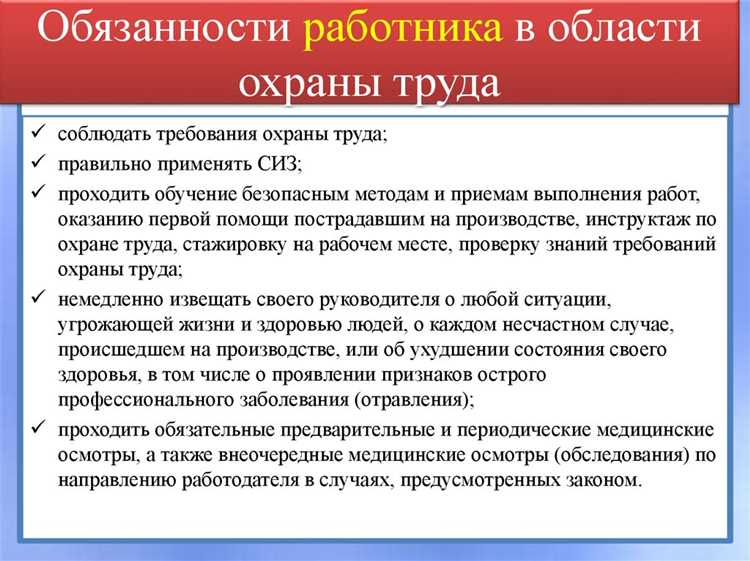 Обязанности работника в области охраны труда

✓ соблюдать требования охраны труда;
✓ правильно применять СИЗ;
✓ проходить обучение безопасным методам и приемам выполнения работ, оказанию первой помощи пострадавшим на производстве, инструктаж по охране труда, стажировку на рабочем месте, проверку знаний требований охраны труда;
✓ немедленно извещать своего руководителя о любой ситуации, угрожающей жизни и здоровью людей, о каждом несчастном случае, происшедшем на производстве, или об ухудшении состояния своего здоровья, в том числе о проявлении признаков острого профессионального заболевания (отравления);
✓ проходить обязательные предварительные и периодические медицинские осмотры, а также внеочередные медицинские осмотры (обследования) по направлению работодателя в случаях, предусмотренных законом.